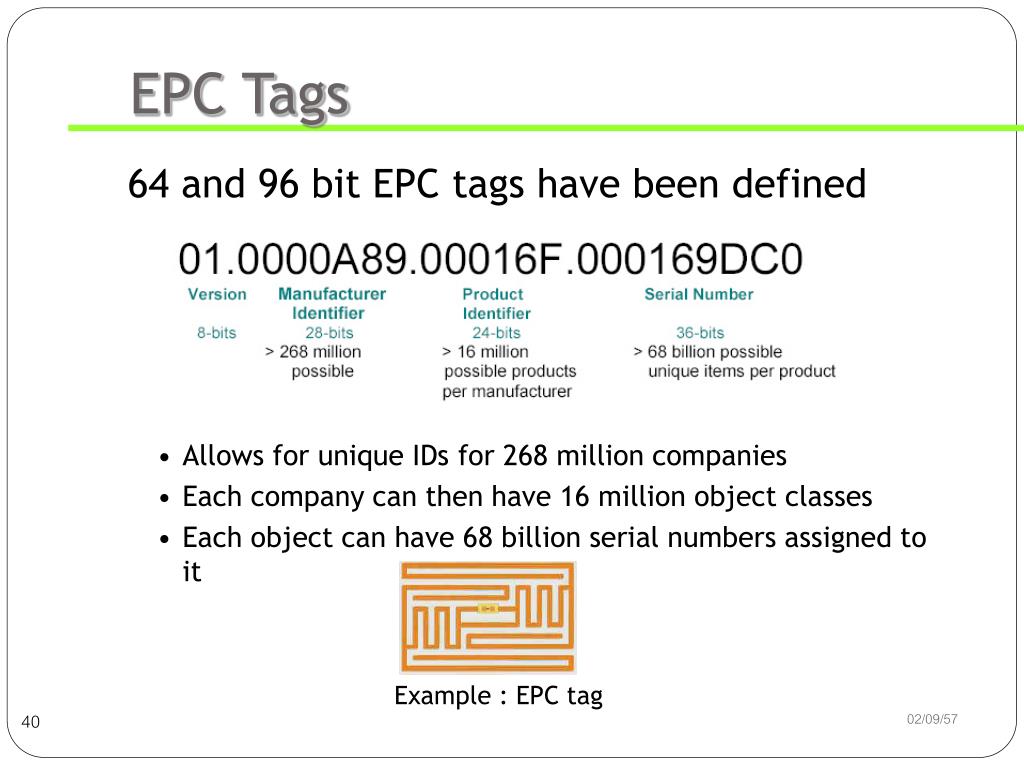 EPC Tags

64 and 96 bit EPC tags have been defined

01.0000A89.00016F.000169DC0

Version
8-bits

Manufacturer Identifier
28-bits
> 268 million possible

Product Identifier
24-bits
> 16 million possible products per manufacturer

Serial Number
36-bits
> 68 billion possible unique items per product

• Allows for unique IDs for 268 million companies
• Each company can then have 16 million object classes
• Each object can have 68 billion serial numbers assigned to it

Example : EPC tag

40

02/09/57